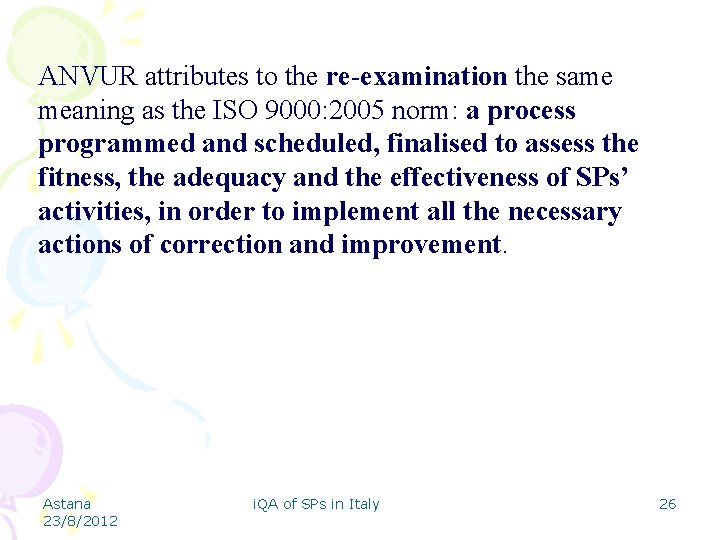 ANVUR attributes to the re-examination the same meaning as the ISO 9000:2005 norm: a process programmed and scheduled, finalised to assess the fitness, the adequacy and the effectiveness of SPs' activities, in order to implement all the necessary actions of correction and improvement.

Astana 23/8/2012

iQA of SPs in Italy

26